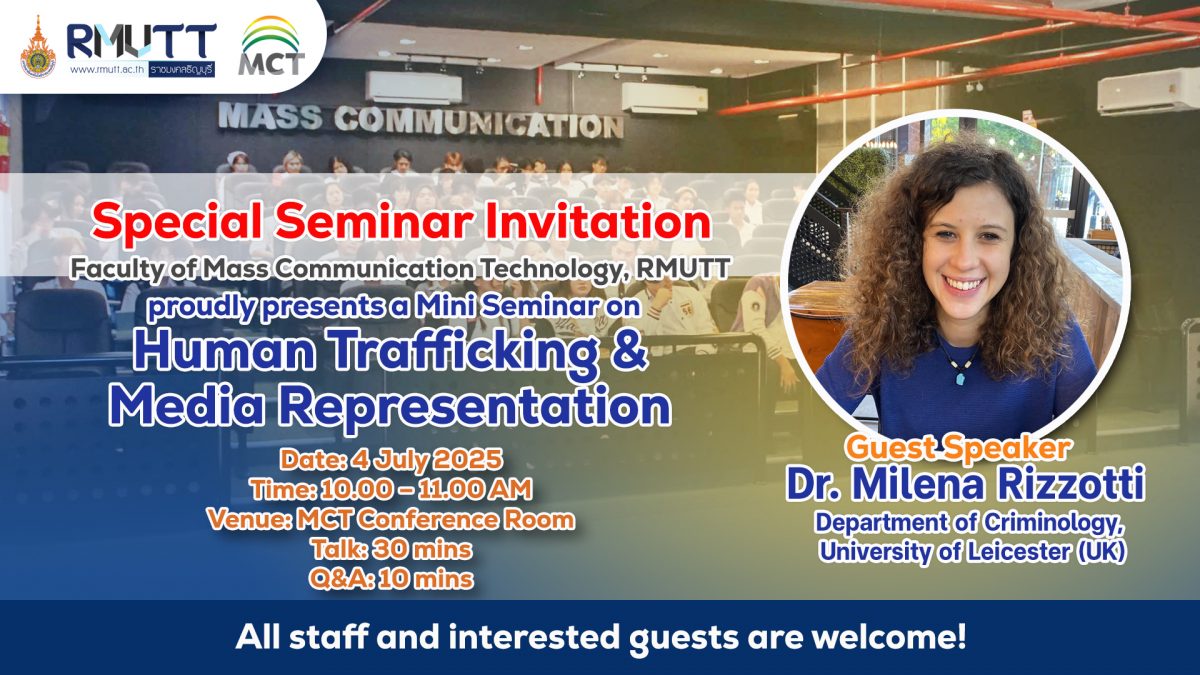 RMUTT
www.rmutt.ac.th ราชมงคลธัญบุรี
MCT

MASS COMMUNICATION

Special Seminar Invitation
Faculty of Mass Communication Technology, RMUTT proudly presents a Mini Seminar on
Human Trafficking & Media Representation

Date: 4 July 2025
Time: 10.00 – 11.00 AM
Venue: MCT Conference Room
Talk: 30 mins
Q&A: 10 mins

Guest Speaker
Dr. Milena Rizzotti
Department of Criminology, University of Leicester (UK)

All staff and interested guests are welcome!